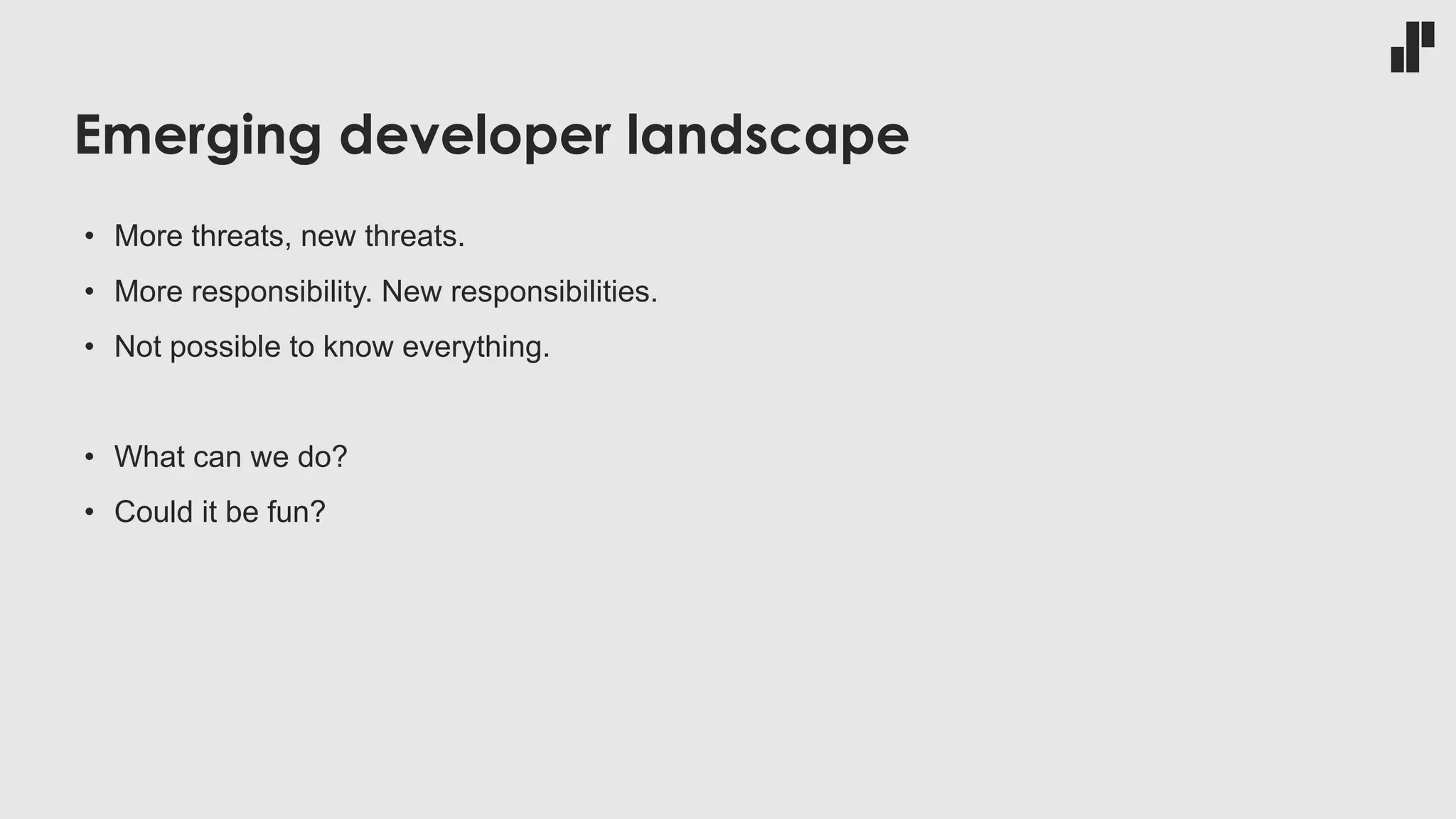 Emerging developer landscape

• More threats, new threats.
• More responsibility. New responsibilities.
• Not possible to know everything.

• What can we do?
• Could it be fun?